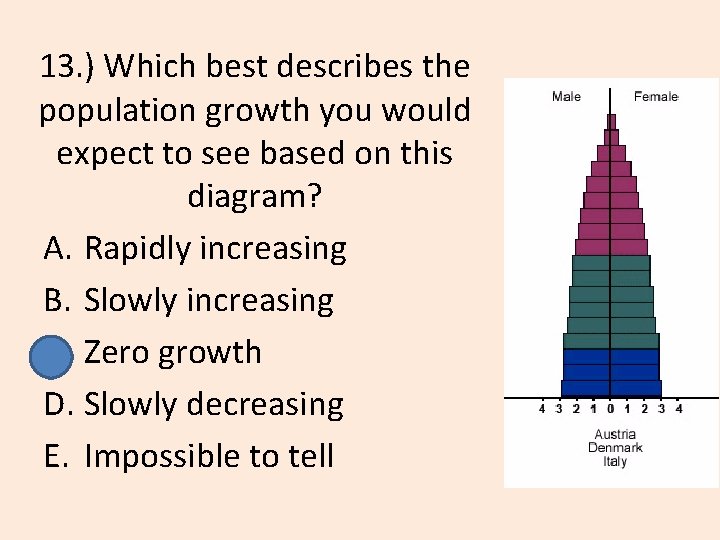 13.) Which best describes the population growth you would expect to see based on this diagram?

A. Rapidly increasing

B. Slowly increasing

Zero growth

D. Slowly decreasing

E. Impossible to tell

Male Female

4 3 2 1 0 1 2 3 4

Austria
Denmark
Italy